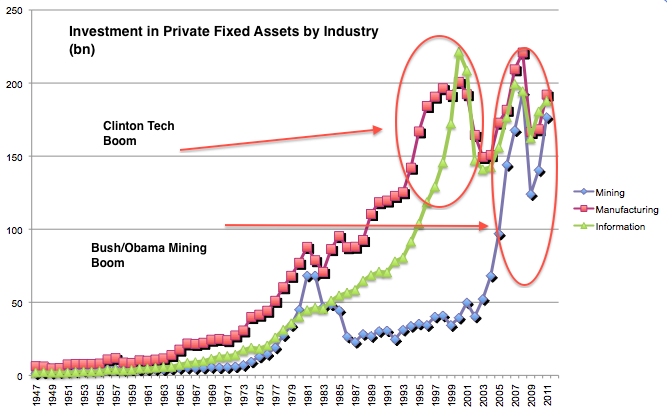 Investment in Private Fixed Assets by Industry (bn)

Clinton Tech Boom

Bush/Obama Mining Boom

250
200
150
100
50
0

1947
1949
1951
1953
1955
1957
1959
1961
1963
1965
1967
1969
1971
1973
1975
1977
1979
1981
1983
1985
1987
1989
1991
1993
1995
1997
1999
2001
2003
2005
2007
2009
2011

Mining
Manufacturing
Information